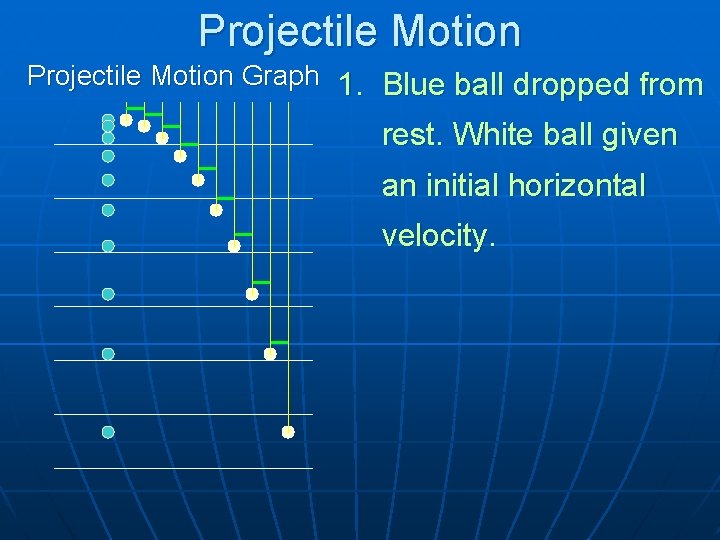 Projectile Motion

Projectile Motion Graph

1. Blue ball dropped from rest. White ball given an initial horizontal velocity.